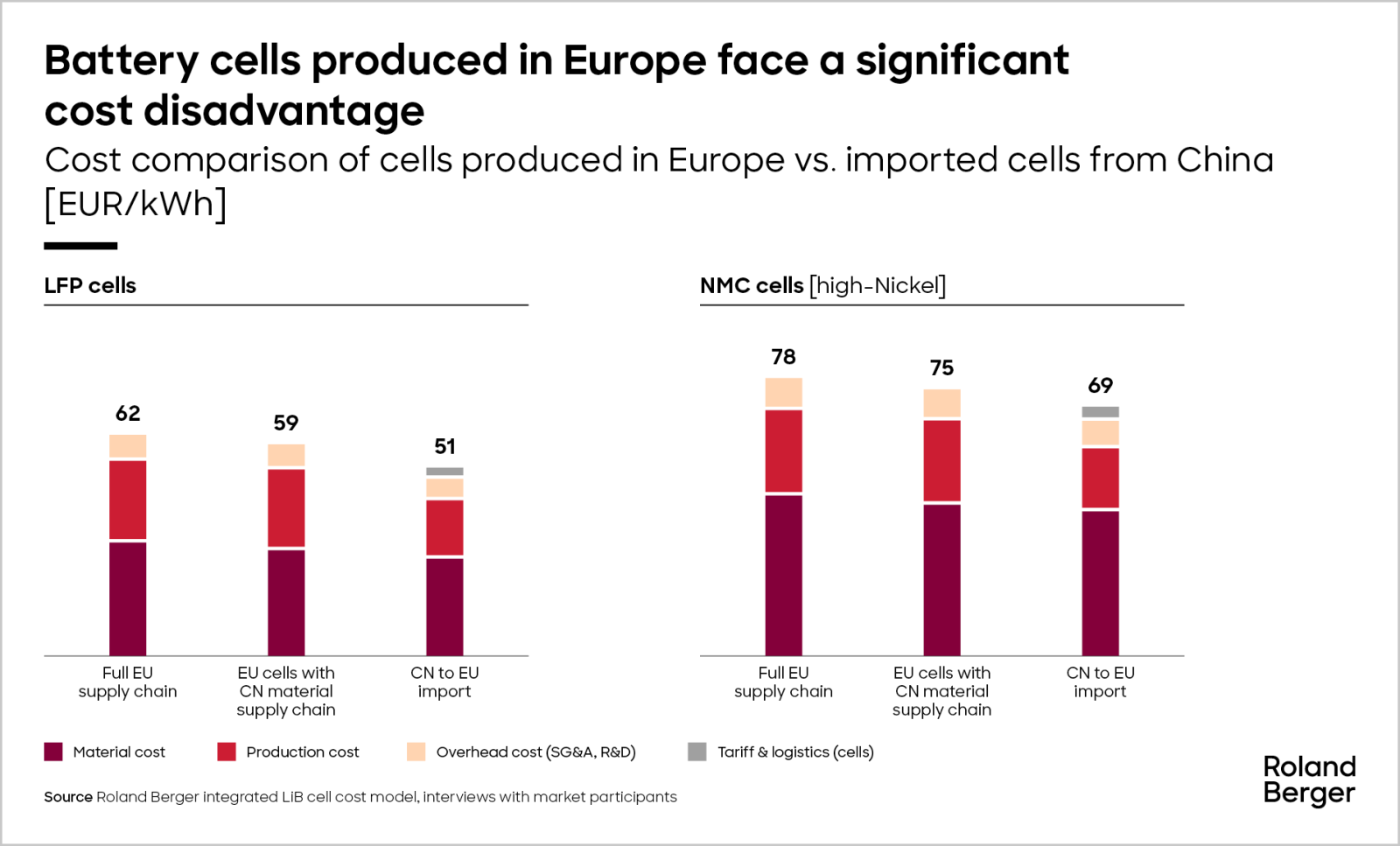 Battery cells produced in Europe face a significant cost disadvantage

Cost comparison of cells produced in Europe vs. imported cells from China [EUR/kWh]

LFP cells

62

59

51

Full EU supply chain

EU cells with CN material supply chain

CN to EU import

NMC cells [high-Nickel]

78

75

69

Full EU supply chain

EU cells with CN material supply chain

CN to EU import

Material cost

Production cost

Overhead cost (SG&A, R&D)

Tariff & logistics (cells)

Source Roland Berger integrated LiB cell cost model, interviews with market participants

Roland Berger